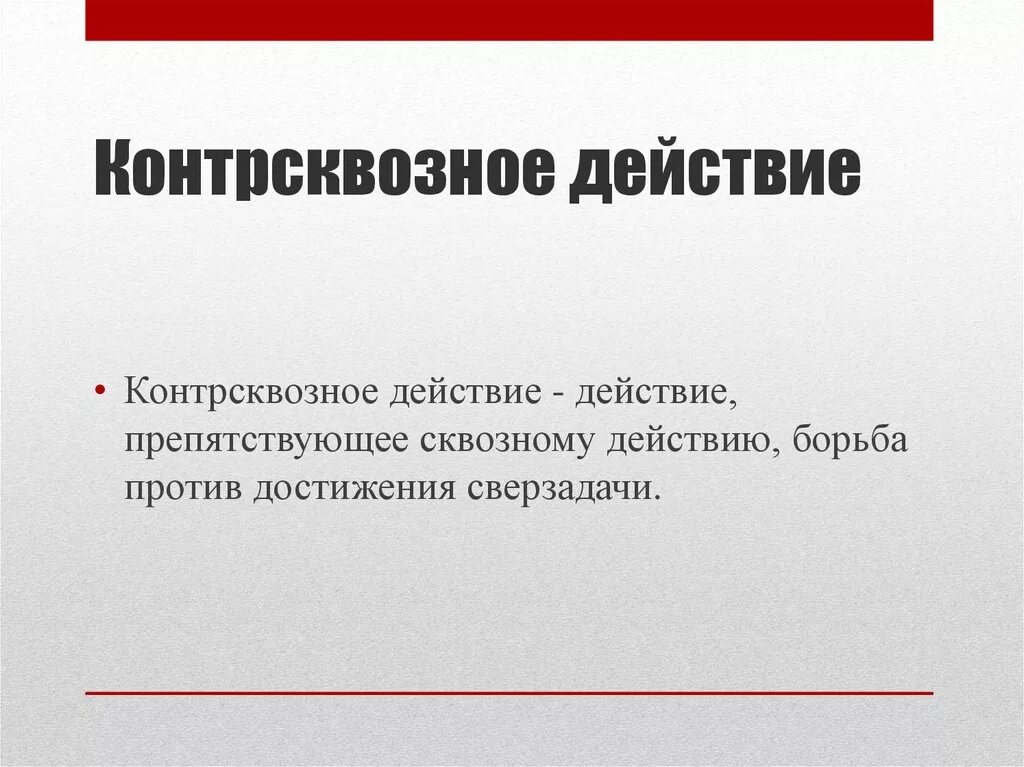 Контрсквозное действие

• Контрсквозное действие - действие, препятствующее сквозному действию, борьба против достижения сверзадачи.